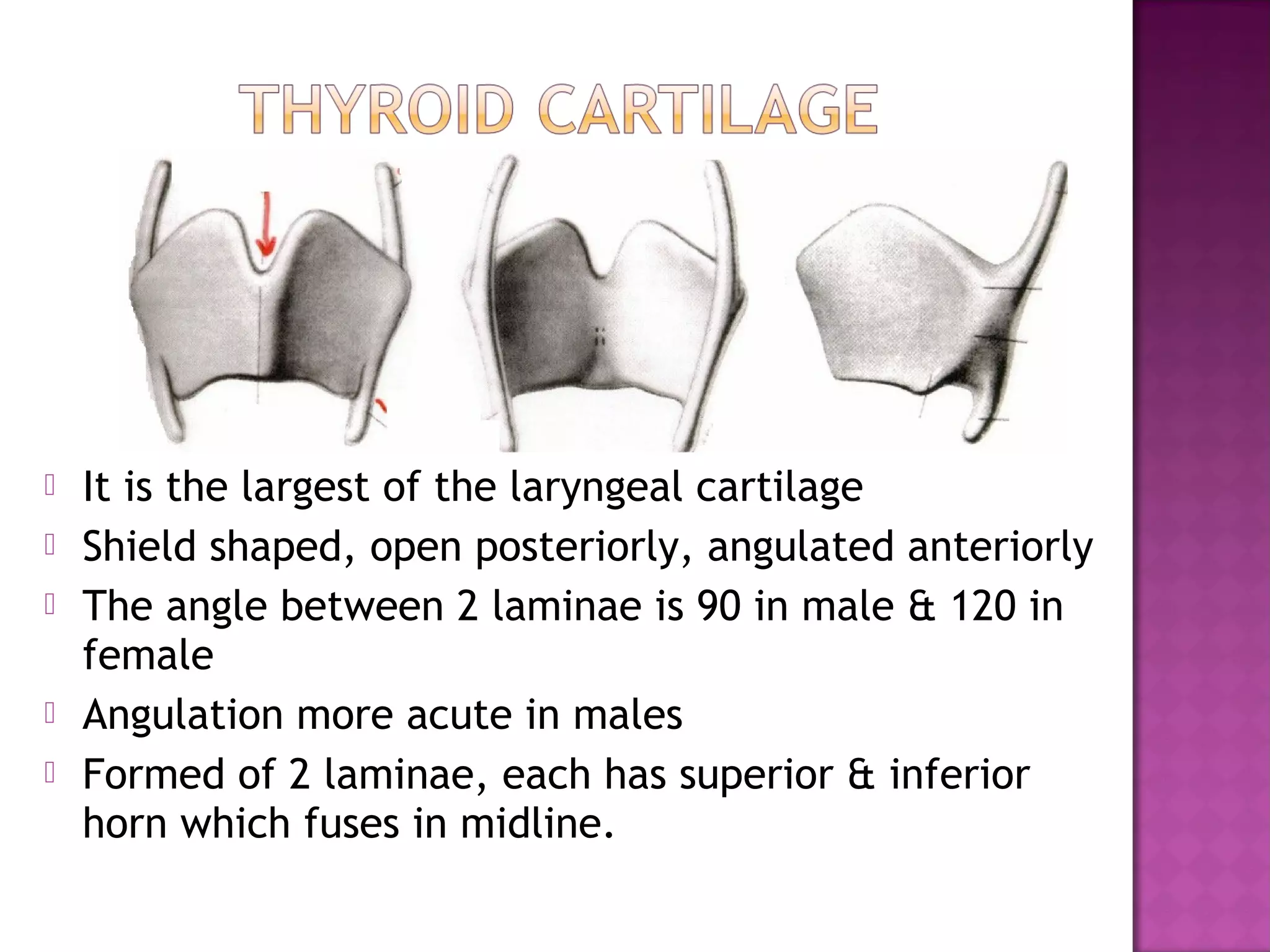 THYROID CARTILAGE

It is the largest of the laryngeal cartilage

Shield shaped, open posteriorly, angulated anteriorly

The angle between 2 laminae is 90 in male & 120 in female

Angulation more acute in males

Formed of 2 laminae, each has superior & inferior horn which fuses in midline.